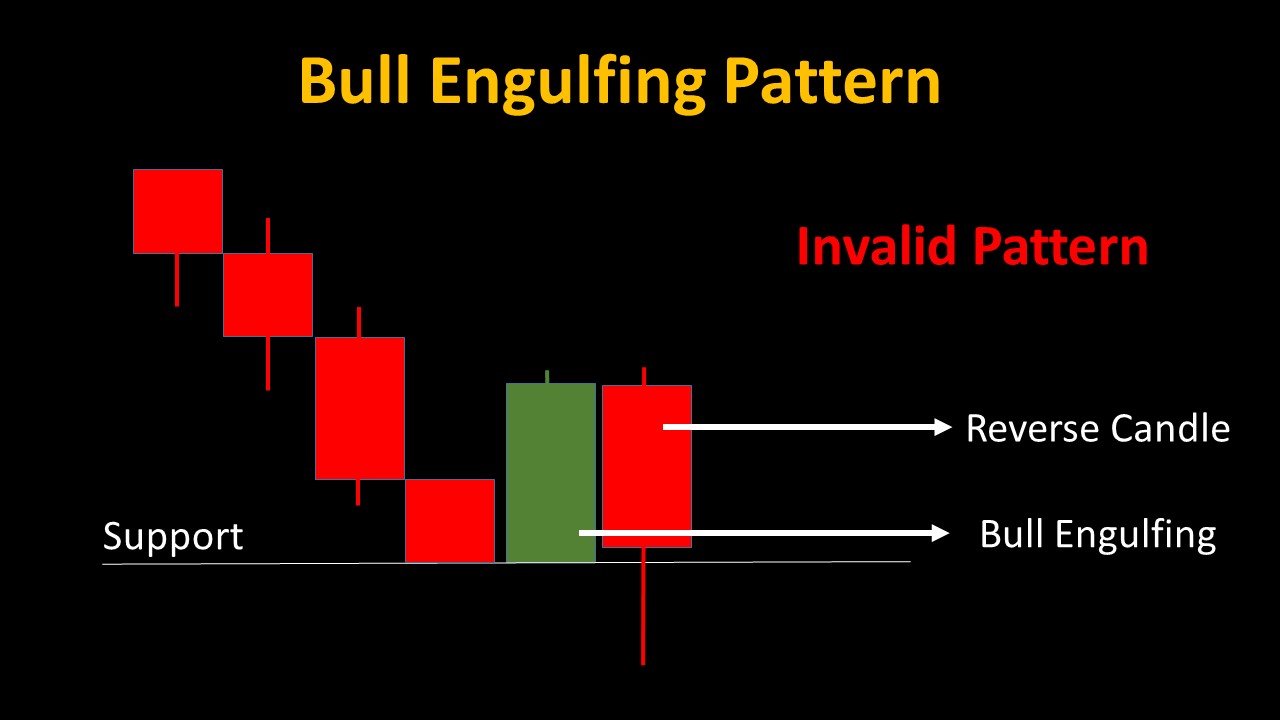 Bull Engulfing Pattern

Invalid Pattern

Reverse Candle

Support

Bull Engulfing